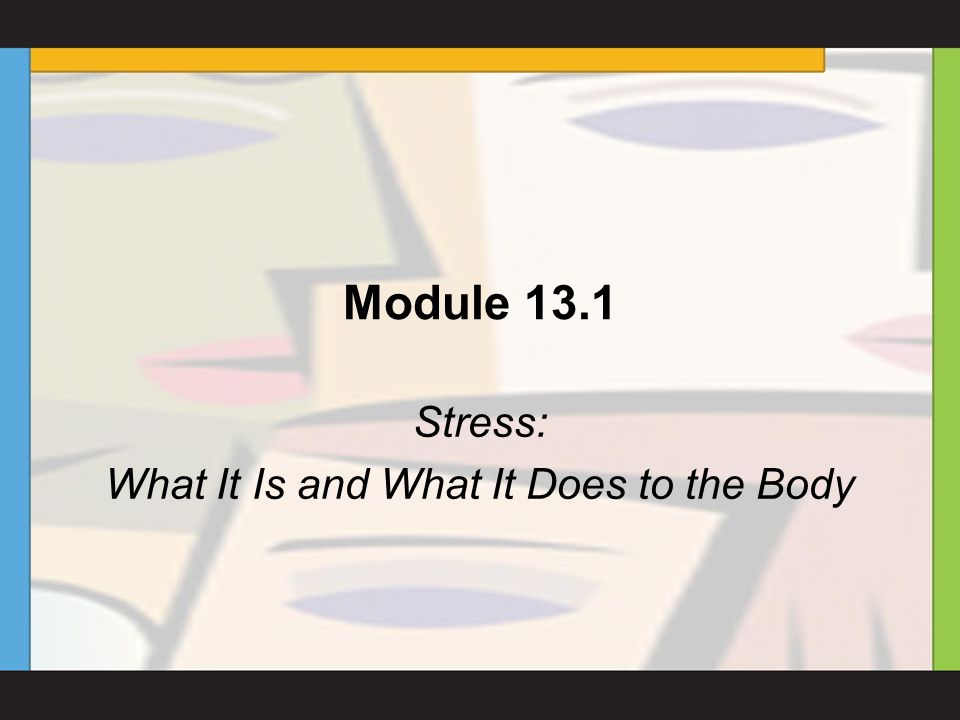 Module 13.1

Stress:
What It Is and What It Does to the Body